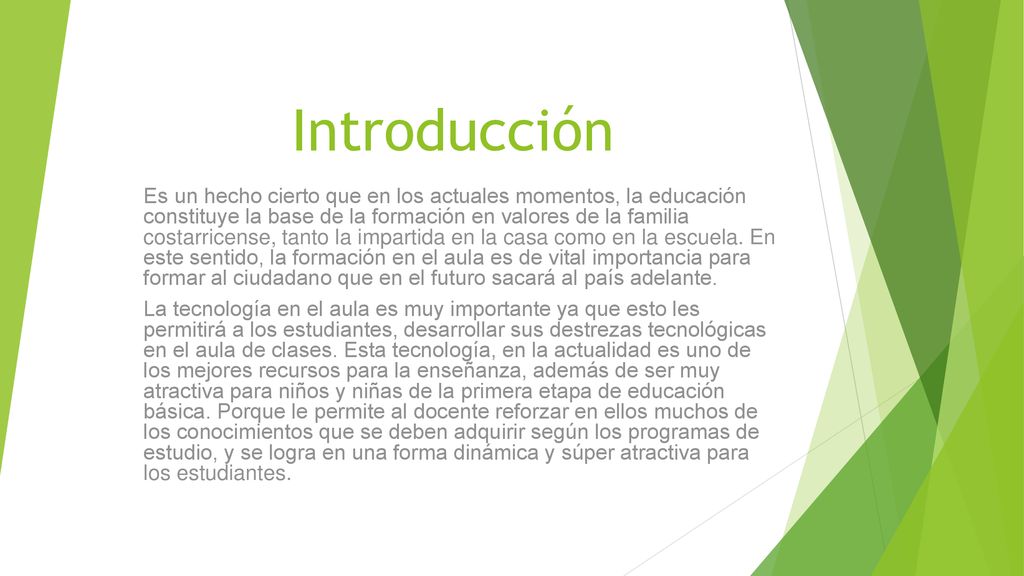 Introducción

Es un hecho cierto que en los actuales momentos, la educación constituye la base de la formación en valores de la familia costarricense, tanto la impartida en la casa como en la escuela. En este sentido, la formación en el aula es de vital importancia para formar al ciudadano que en el futuro sacará al país adelante.

La tecnología en el aula es muy importante ya que esto les permitirá a los estudiantes, desarrollar sus destrezas tecnológicas en el aula de clases. Esta tecnología, en la actualidad es uno de los mejores recursos para la enseñanza, además de ser muy atractiva para niños y niñas de la primera etapa de educación básica. Porque le permite al docente reforzar en ellos muchos de los conocimientos que se deben adquirir según los programas de estudio, y se logra en una forma dinámica y súper atractiva para los estudiantes.